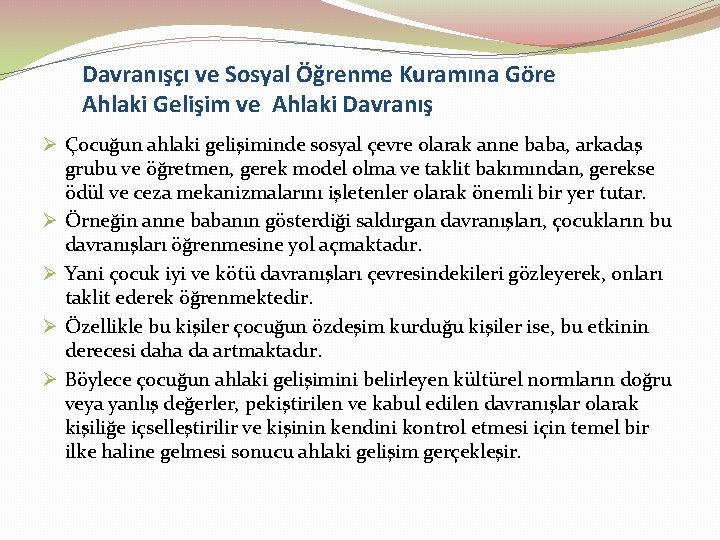 Davranışçı ve Sosyal Öğrenme Kuramına Göre Ahlaki Gelişim ve Ahlaki Davranış

➢ Çocuğun ahlaki gelişiminde sosyal çevre olarak anne baba, arkadaş grubu ve öğretmen, gerek model olma ve taklit bakımından, gerekse ödül ve ceza mekanizmalarını işletenler olarak önemli bir yer tutar.

➢ Örneğin anne babanın gösterdiği saldırgan davranışları, çocukların bu davranışları öğrenmesine yol açmaktadır.

➢ Yani çocuk iyi ve kötü davranışları çevresindekileri gözleyerek, onları taklit ederek öğrenmektedir.

➢ Özellikle bu kişiler çocuğun özdeşim kurduğu kişiler ise, bu etkinin derecesi daha da artmaktadır.

➢ Böylece çocuğun ahlaki gelişimini belirleyen kültürel normların doğru veya yanlış değerler, pekiştirilen ve kabul edilen davranışlar olarak kişiliğe içselleştirilir ve kişinin kendini kontrol etmesi için temel bir ilke haline gelmesi sonucu ahlaki gelişim gerçekleşir.